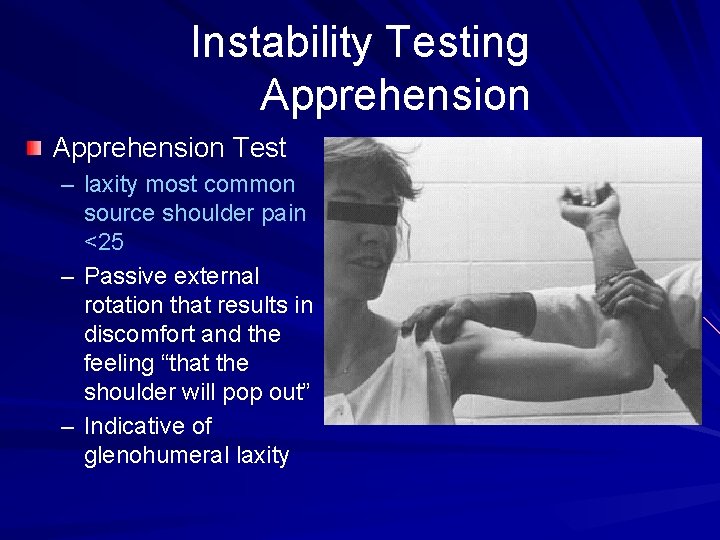 Instability Testing
Apprehension

Apprehension Test
– laxity most common source shoulder pain <25
– Passive external rotation that results in discomfort and the feeling “that the shoulder will pop out”
– Indicative of glenohumeral laxity